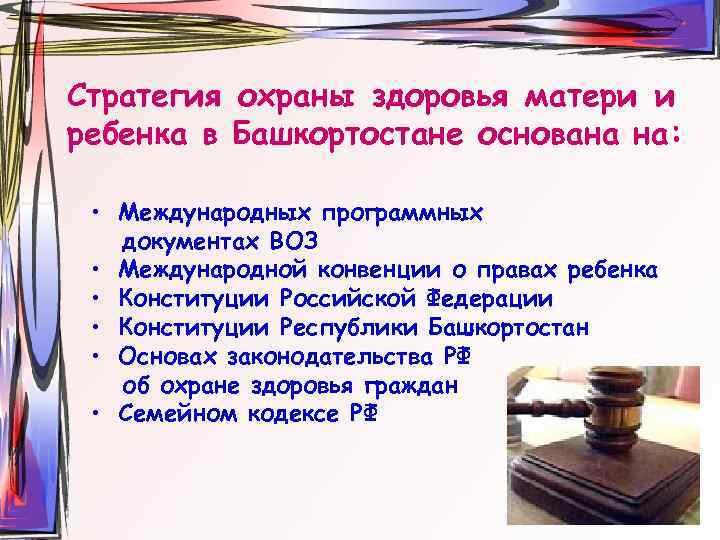 Стратегия охраны здоровья матери и ребенка в Башкортостане основана на:

• Международных программных документах ВОЗ
• Международной конвенции о правах ребенка
• Конституции Российской Федерации
• Конституции Республики Башкортостан
• Основах законодательства РФ об охране здоровья граждан
• Семейном кодексе РФ